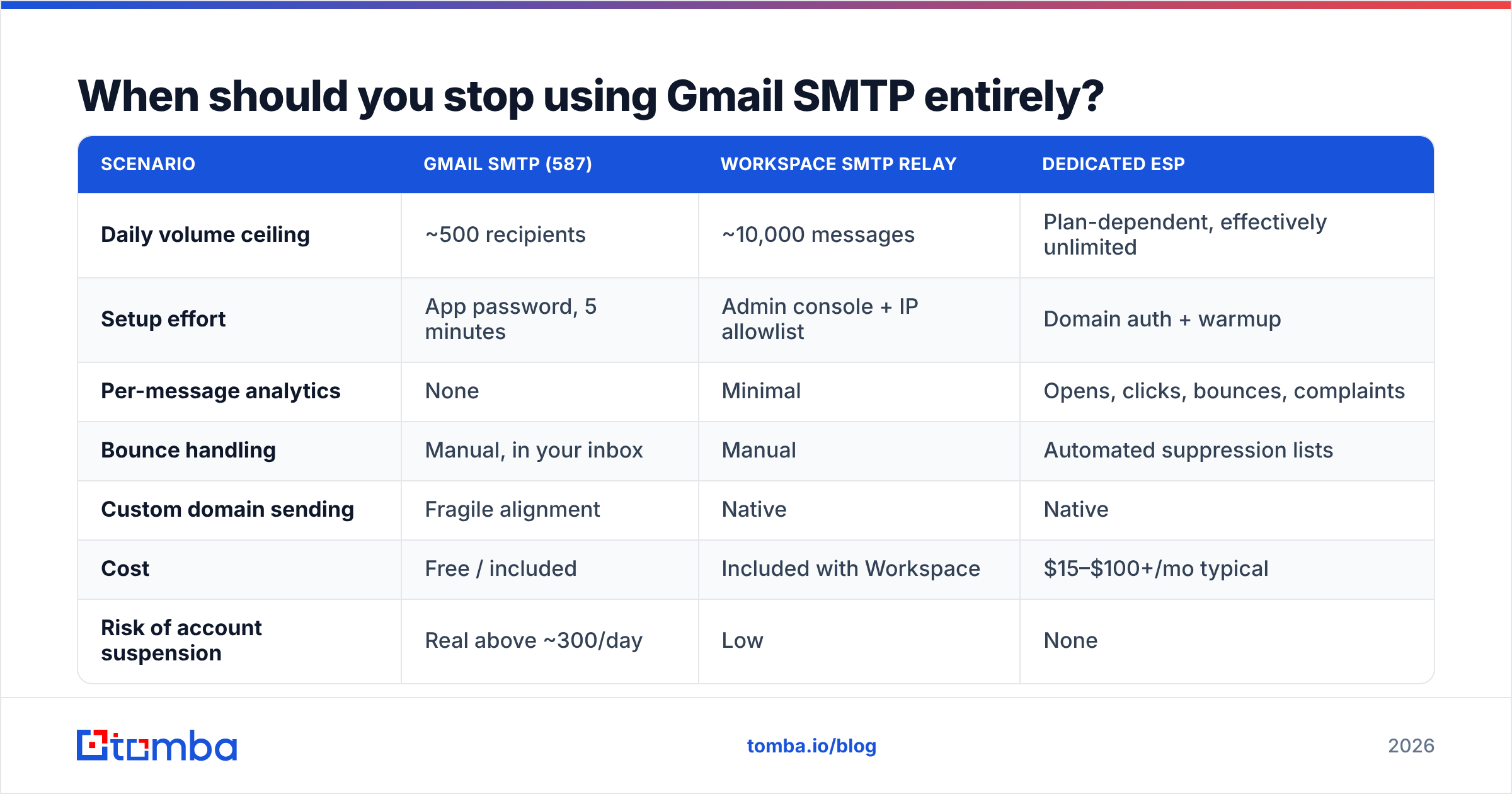 When should you stop using Gmail SMTP entirely?

| SCENARIO | GMAIL SMTP (587) | WORKSPACE SMTP RELAY | DEDICATED ESP |
|---|---|---|---|
| Daily volume ceiling | ~500 recipients | ~10,000 messages | Plan-dependent, effectively unlimited |
| Setup effort | App password, 5 minutes | Admin console + IP allowlist | Domain auth + warmup |
| Per-message analytics | None | Minimal | Opens, clicks, bounces, complaints |
| Bounce handling | Manual, in your inbox | Manual | Automated suppression lists |
| Custom domain sending | Fragile alignment | Native | Native |
| Cost | Free / included | Included with Workspace | \$15–\$100+/mo typical |
| Risk of account suspension | Real above ~300/day | Low | None |

tomba

tomba.io/blog

2026